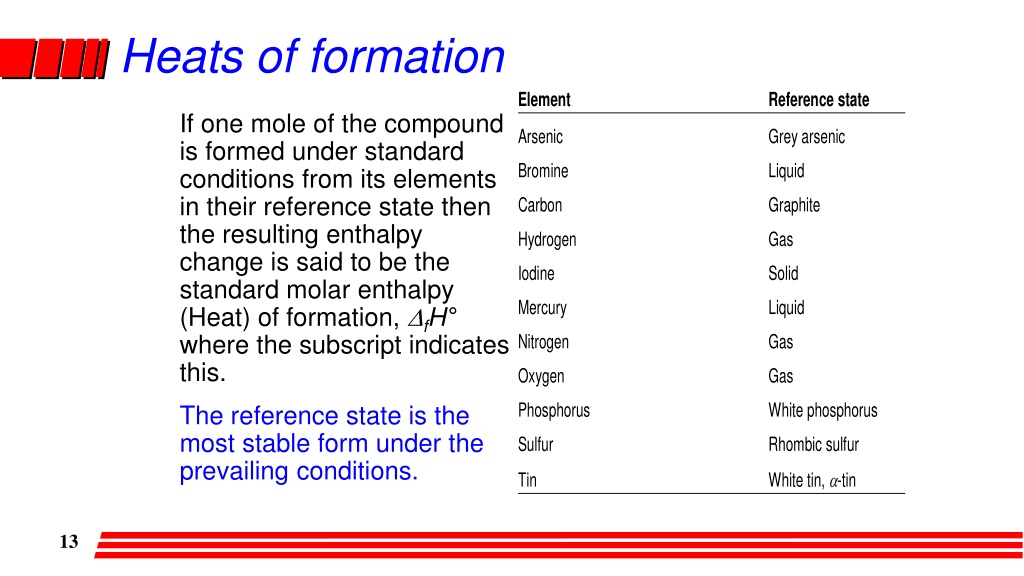 Heats of formation

If one mole of the compound is formed under standard conditions from its elements in their reference state then the resulting enthalpy change is said to be the standard molar enthalpy (Heat) of formation, $\Delta_f H°$ where the subscript indicates this.

The reference state is the most stable form under the prevailing conditions.

| Element | Reference state |
|---|---|
| Arsenic | Grey arsenic |
| Bromine | Liquid |
| Carbon | Graphite |
| Hydrogen | Gas |
| Iodine | Solid |
| Mercury | Liquid |
| Nitrogen | Gas |
| Oxygen | Gas |
| Phosphorus | White phosphorus |
| Sulfur | Rhombic sulfur |
| Tin | White tin, $\alpha$-tin |

13